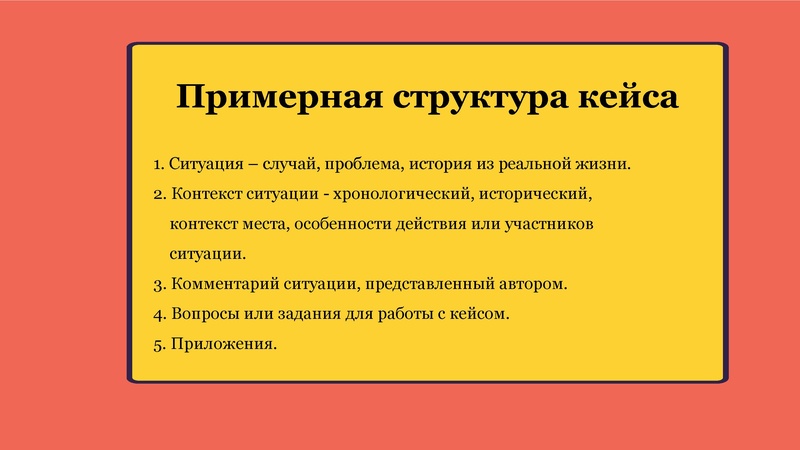 Примерная структура кейса

1. Ситуация – случай, проблема, история из реальной жизни.
2. Контекст ситуации - хронологический, исторический, контекст места, особенности действия или участников ситуации.
3. Комментарий ситуации, представленный автором.
4. Вопросы или задания для работы с кейсом.
5. Приложения.